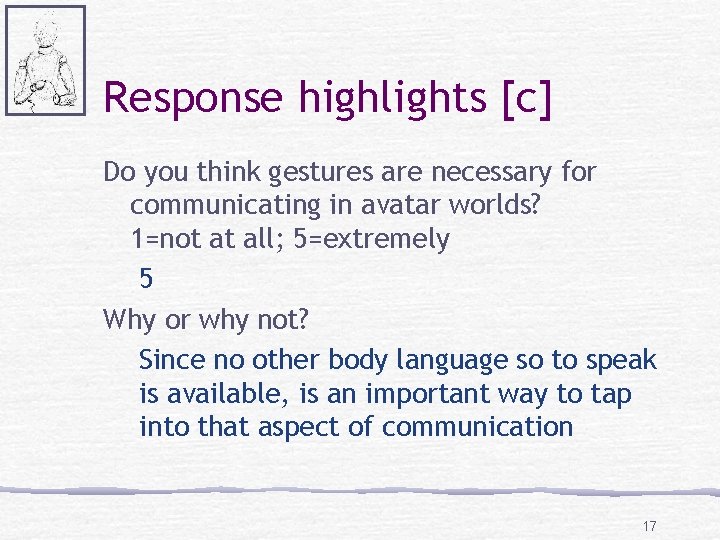 Response highlights [c]

Do you think gestures are necessary for communicating in avatar worlds? 1=not at all; 5=extremely

5

Why or why not?

Since no other body language so to speak is available, is an important way to tap into that aspect of communication

17